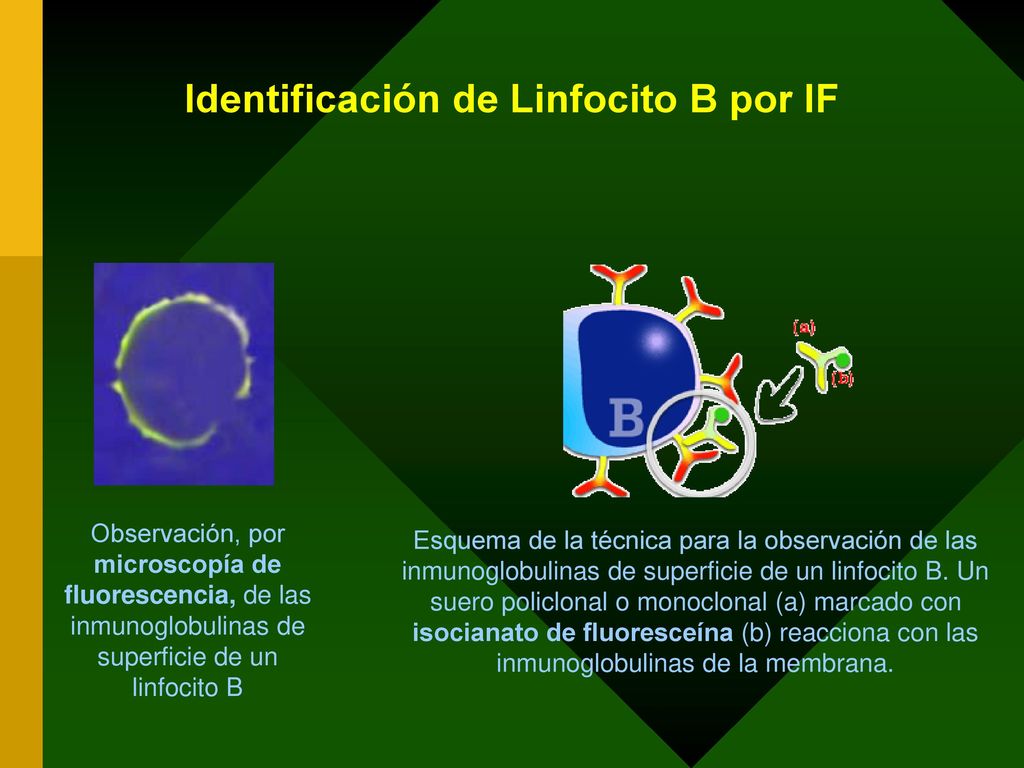 Identificación de Linfocito B por IF

B

(a)

(b)

Observación, por microscopía de fluorescencia, de las inmunoglobulinas de superficie de un linfocito B

Esquema de la técnica para la observación de las inmunoglobulinas de superficie de un linfocito B. Un suero policlonal o monoclonal (a) marcado con isocianato de fluoresceína (b) reacciona con las inmunoglobulinas de la membrana.